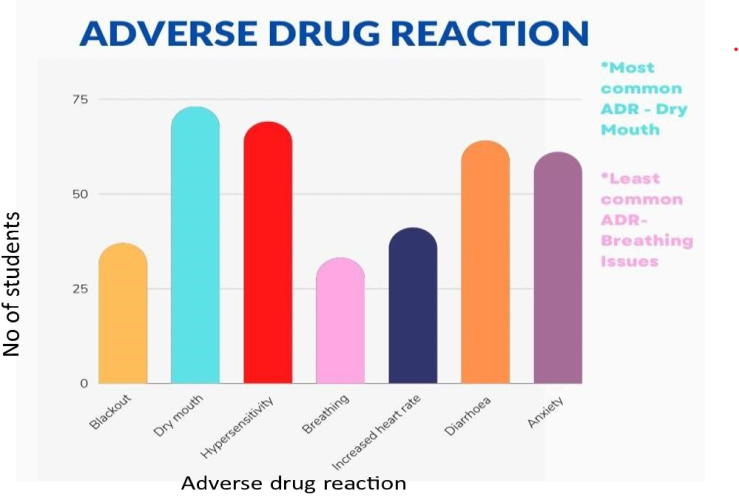 ADVERSE DRUG REACTION

*Most common ADR - Dry Mouth

*Least common ADR- Breathing Issues

No of students

75
50
25
0

Blackout
Dry mouth
Hypersensitivity
Breathing
Increased heart rate
Diarrhoea
Anxiety

Adverse drug reaction